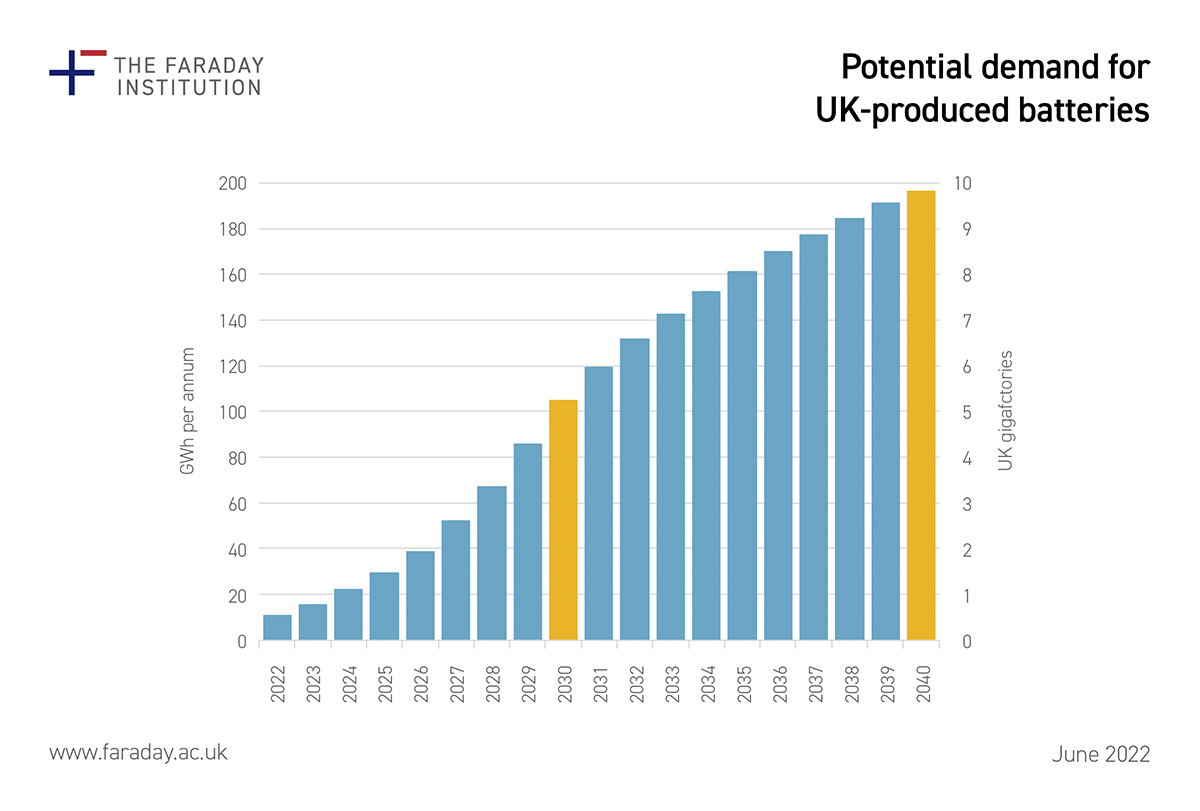 THE FARADAY INSTITUTION

Potential demand for UK-produced batteries

GWh per annum

200
180
160
140
120
100
80
60
40
20
0

UK gigafctories

10
9
8
7
6
5
4
3
2
1
0

2022 2023 2024 2025 2026 2027 2028 2029 2030 2031 2032 2033 2034 2035 2036 2037 2038 2039 2040

www.faraday.ac.uk

June 2022